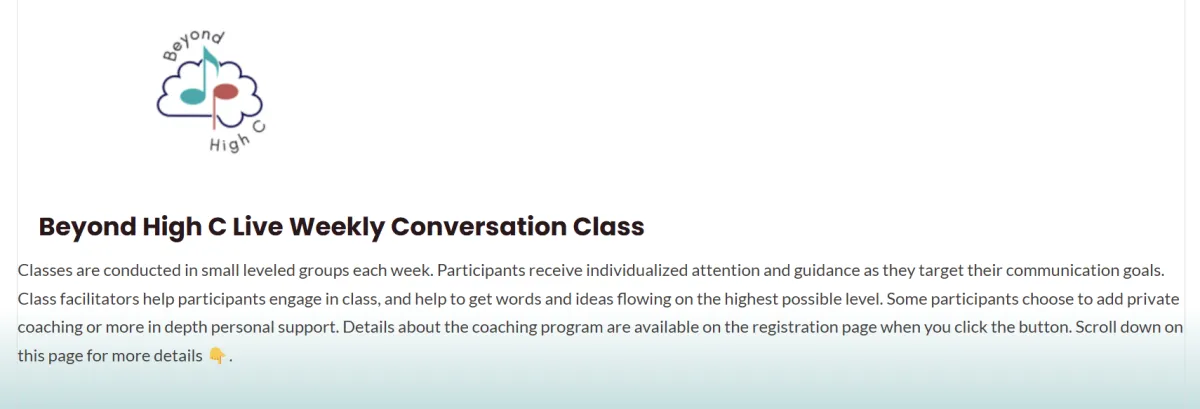 Beyond
High C

Beyond High C Live Weekly Conversation Class

Classes are conducted in small leveled groups each week. Participants receive individualized attention and guidance as they target their communication goals. Class facilitators help participants engage in class, and help to get words and ideas flowing on the highest possible level. Some participants choose to add private coaching or more in depth personal support. Details about the coaching program are available on the registration page when you click the button. Scroll down on this page for more details 👇.